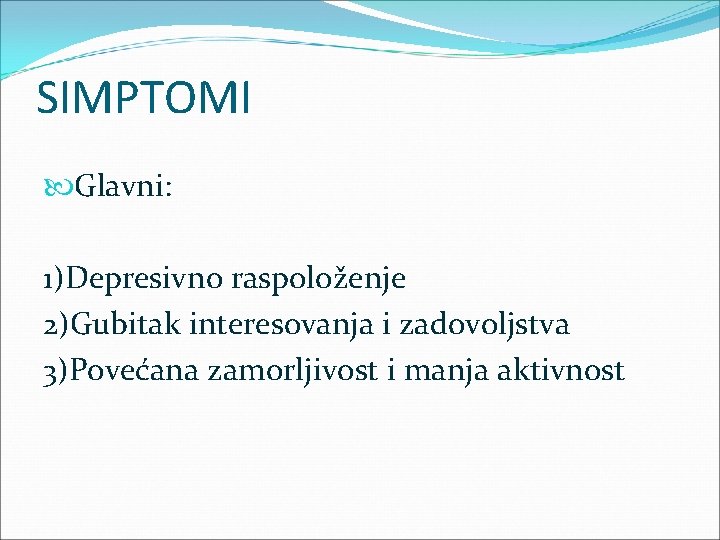 SIMPTOMI

Glavni:

1)Depresivno raspoloženje
2)Gubitak interesovanja i zadovoljstva
3)Povećana zamorljivost i manja aktivnost